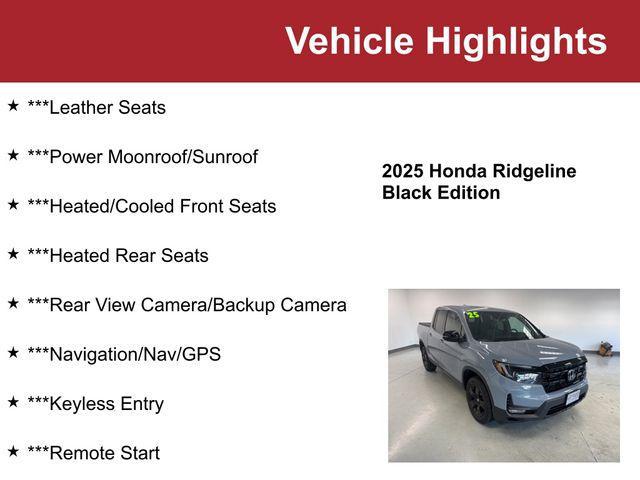 Vehicle Highlights

★ ***Leather Seats

★ ***Power Moonroof/Sunroof

★ ***Heated/Cooled Front Seats

★ ***Heated Rear Seats

★ ***Rear View Camera/Backup Camera

★ ***Navigation/Nav/GPS

★ ***Keyless Entry

★ ***Remote Start

2025 Honda Ridgeline Black Edition

'25